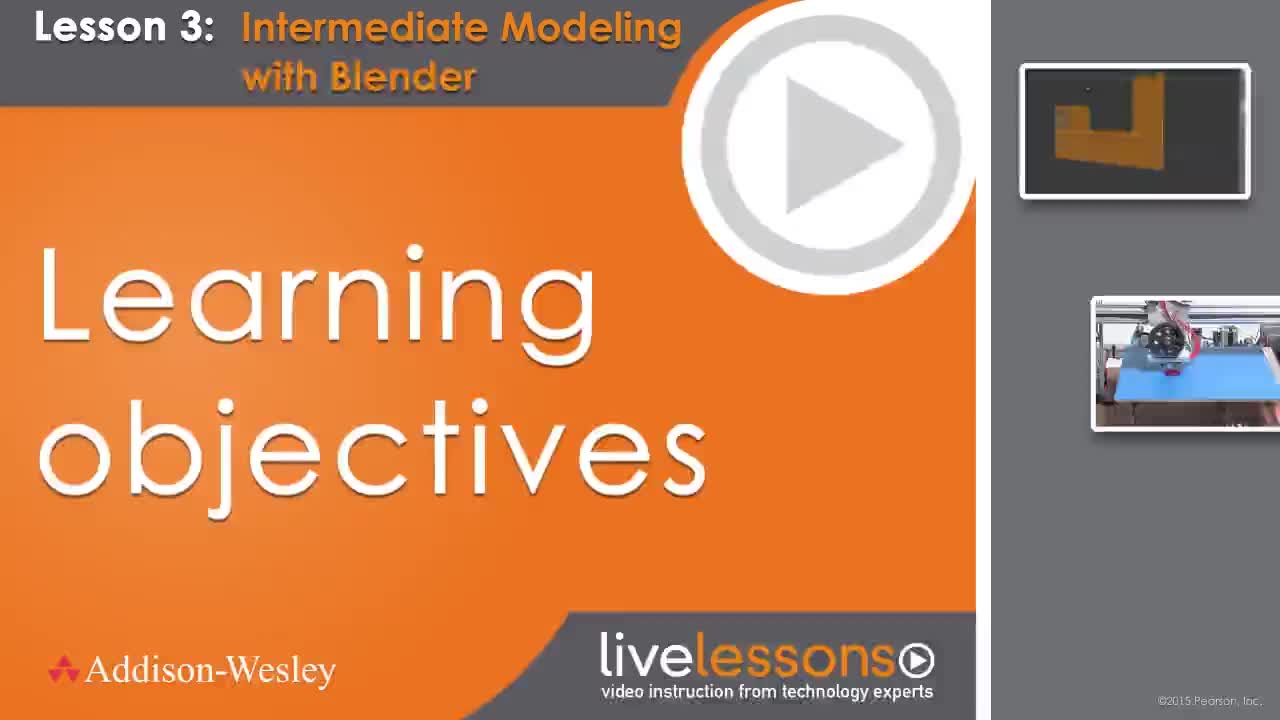 Lesson 3: Intermediate Modeling with Blender

Learning objectives

Addison-Wesley

livelessons
video instruction from technology experts

©2015 Pearson, Inc.